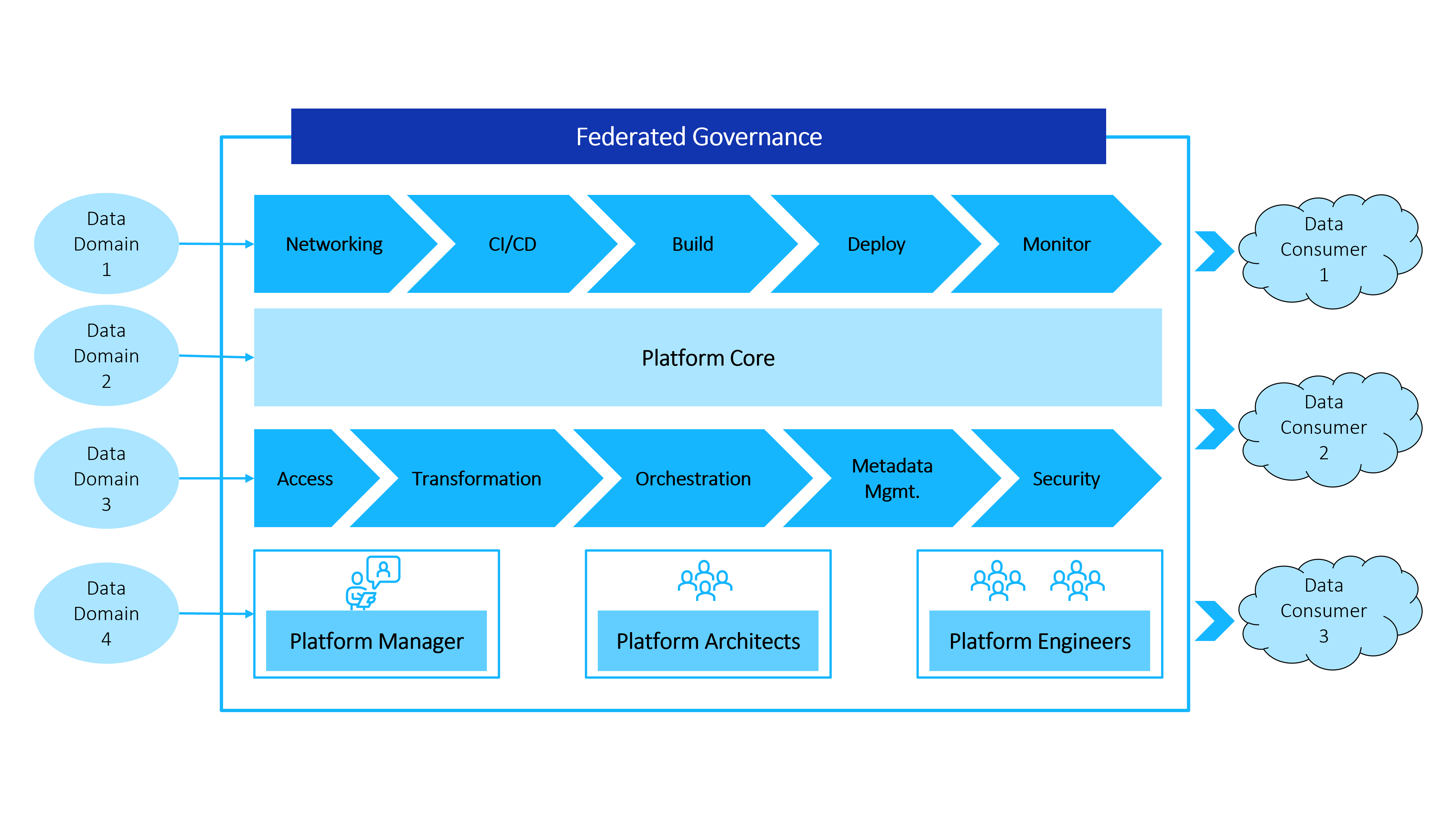 Federated Governance

Data Domain 1

Data Domain 2

Data Domain 3

Data Domain 4

Networking

CI/CD

Build

Deploy

Monitor

Platform Core

Access

Transformation

Orchestration

Metadata Mgmt.

Security

Platform Manager

Platform Architects

Platform Engineers

Data Consumer 1

Data Consumer 2

Data Consumer 3